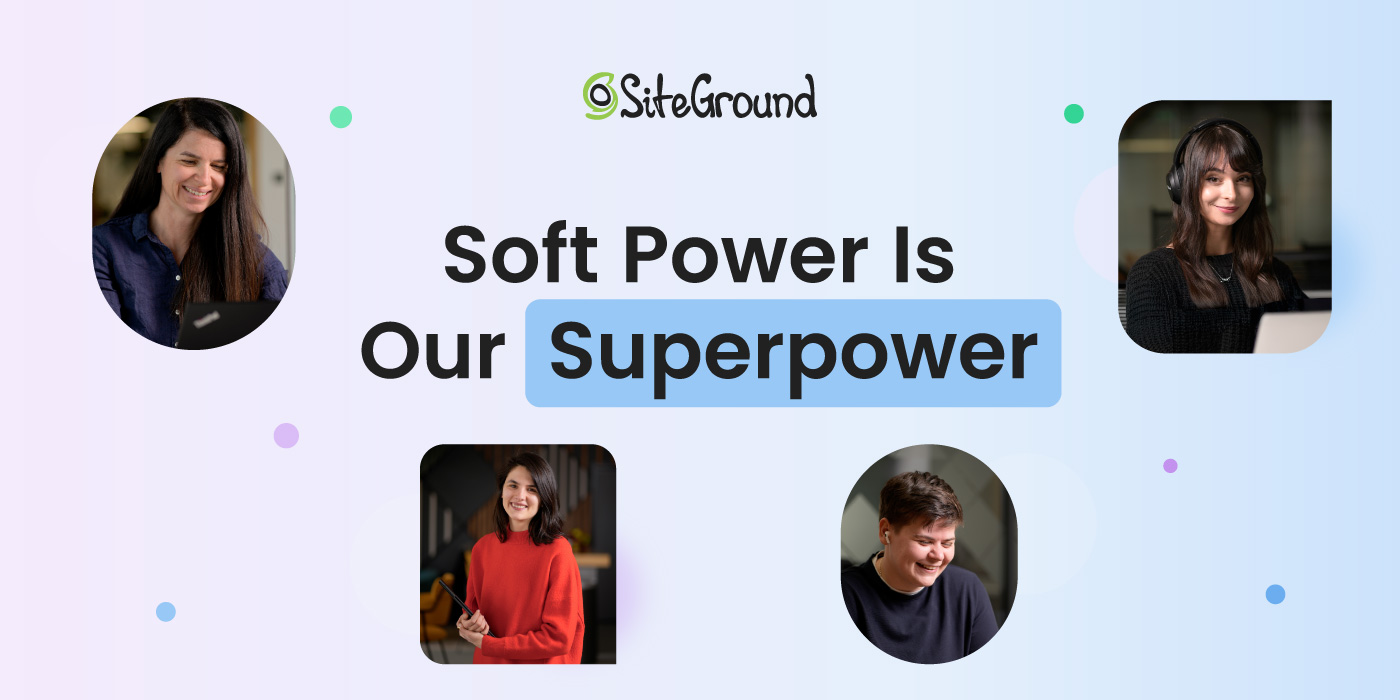 SiteGround

Soft Power Is Our Superpower